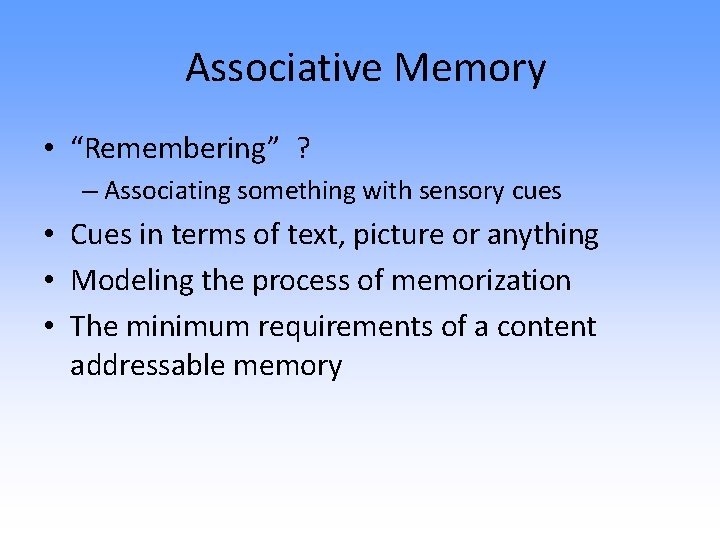 Associative Memory

• “Remembering” ?
– Associating something with sensory cues
• Cues in terms of text, picture or anything
• Modeling the process of memorization
• The minimum requirements of a content addressable memory